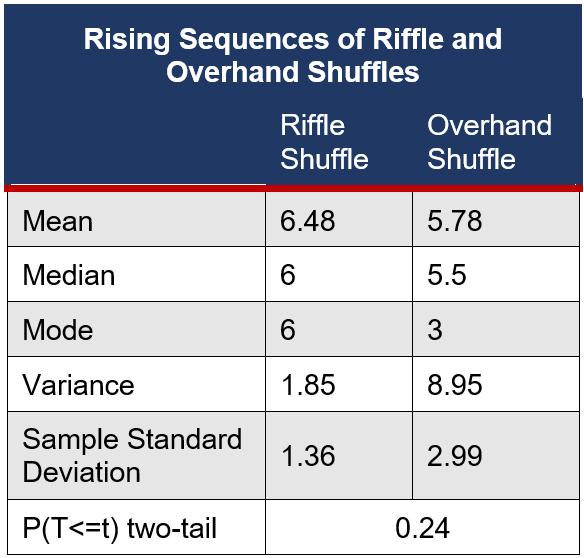 Rising Sequences of Riffle and Overhand Shuffles

| | Riffle Shuffle | Overhand Shuffle |
|---|---|---|
| Mean | 6.48 | 5.78 |
| Median | 6 | 5.5 |
| Mode | 6 | 3 |
| Variance | 1.85 | 8.95 |
| Sample Standard Deviation | 1.36 | 2.99 |
| P(T<=t) two-tail | 0.24 | |